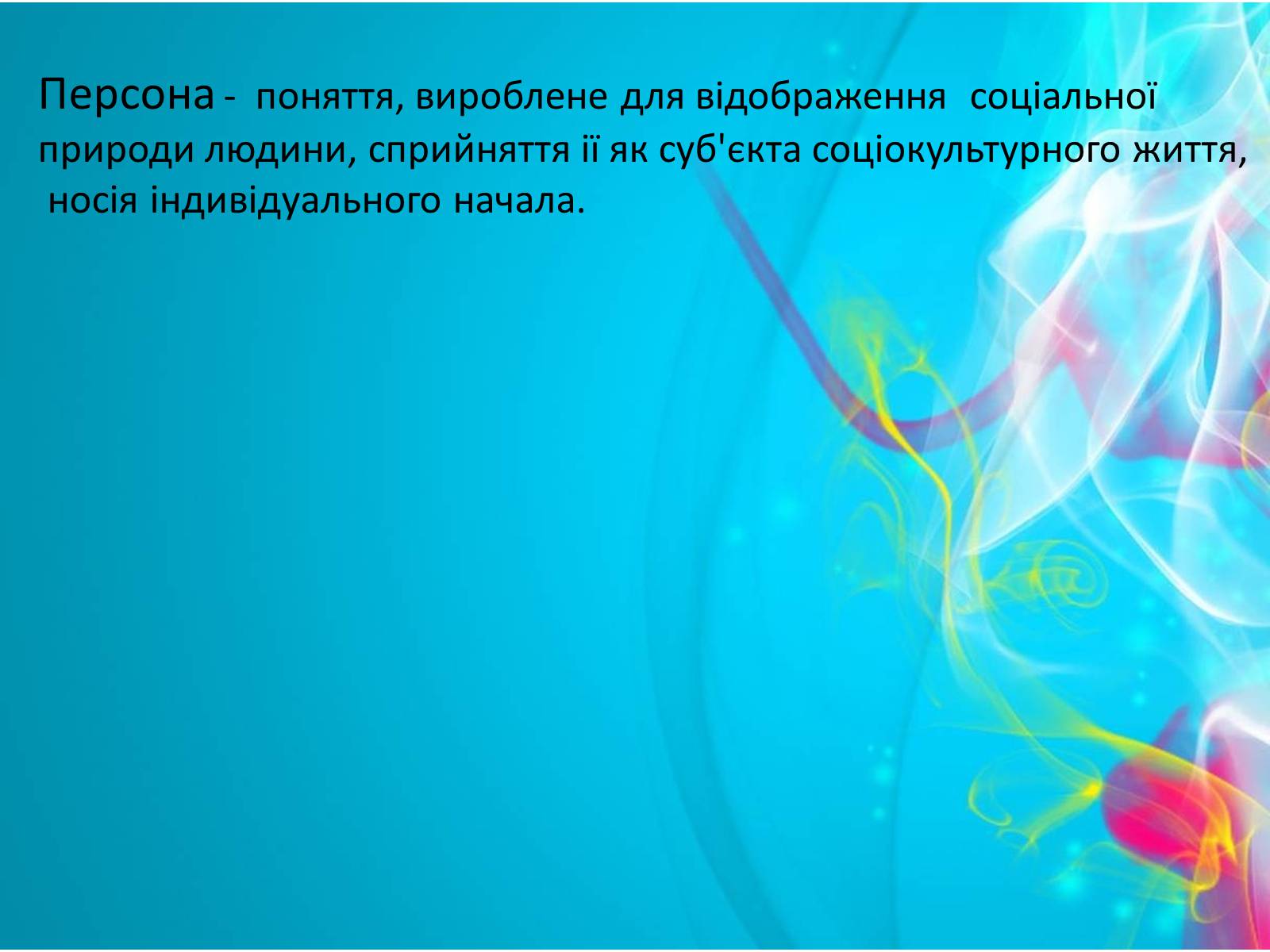 Персона - поняття, вироблене для відображення соціальної природи людини, сприйняття її як суб'єкта соціокультурного життя, носія індивідуального начала.